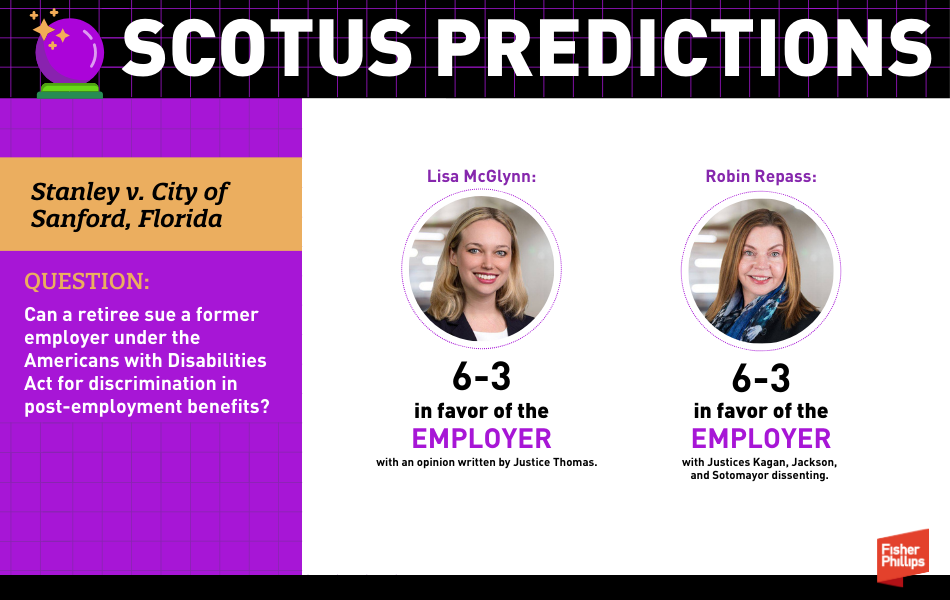 SCOTUS PREDICTIONS

Stanley v. City of Sanford, Florida

QUESTION:
Can a retiree sue a former employer under the Americans with Disabilities Act for discrimination in post-employment benefits?

Lisa McGlynn:

6-3
in favor of the
EMPLOYER
with an opinion written by Justice Thomas.

Robin Repass:

6-3
in favor of the
EMPLOYER
with Justices Kagan, Jackson, and Sotomayor dissenting.

Fisher Phillips